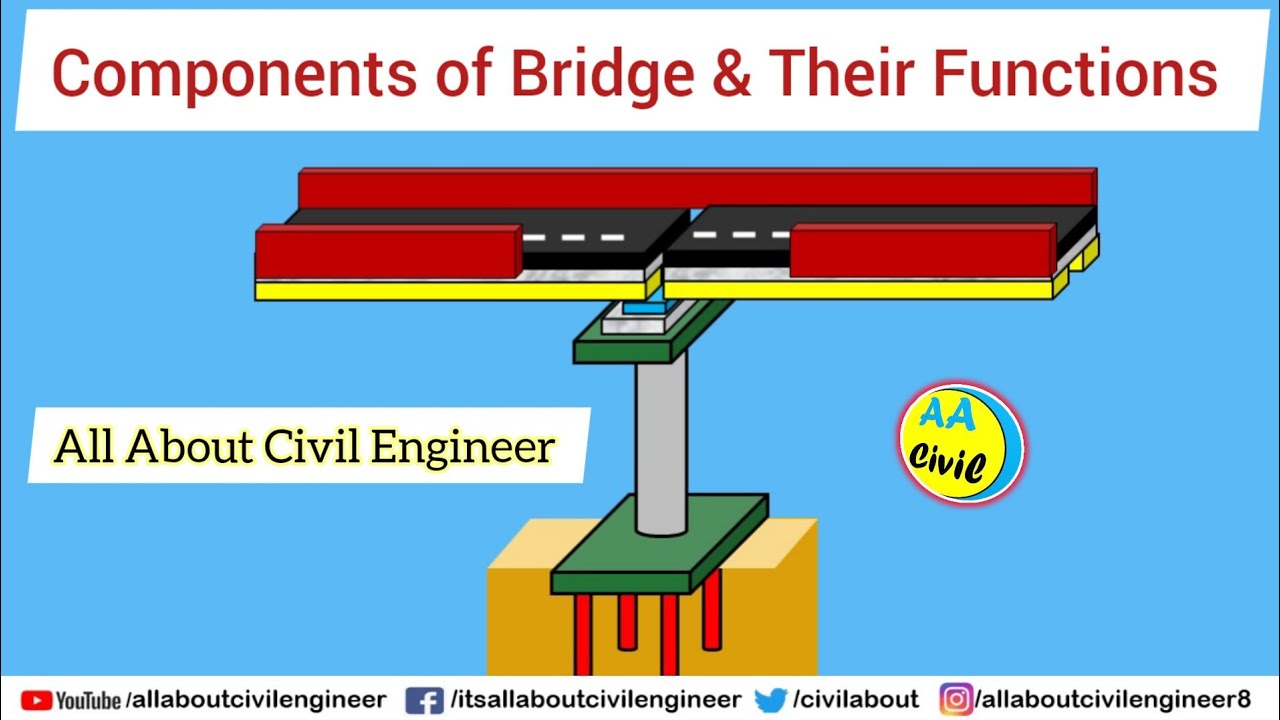 Components of Bridge & Their Functions

All About Civil Engineer

AA Civil

YouTube /allaboutcivilengineer /itsallaboutcivilengineer /civilabout /allaboutcivilengineer8